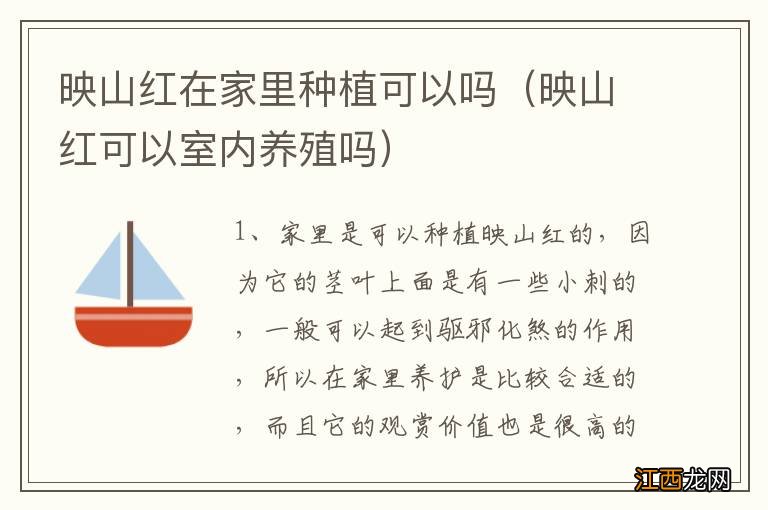 映山红在家里种植可以吗（映山红可以室内养殖吗）

1、家里是可以种植映山红的，因为它的茎叶上面是有一些小刺的，一般可以起到驱邪化煞的作用，所以在家里养护是比较合适的，而且它的观赏价值也是很高的

江西龙网